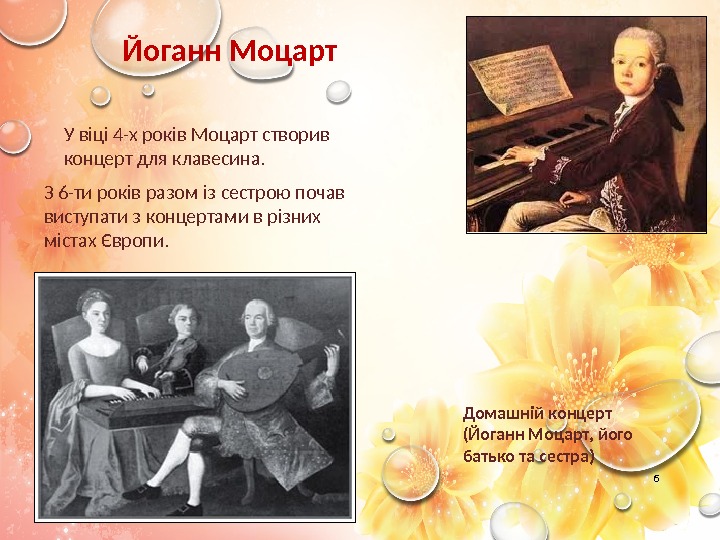 Йоганн Моцарт

У віці 4-х років Моцарт створив концерт для клавесина.

З 6-ти років разом із сестрою почав виступати з концертами в різних містах Європи.

Домашній концерт (Йоганн Моцарт, його батько та сестра)

6